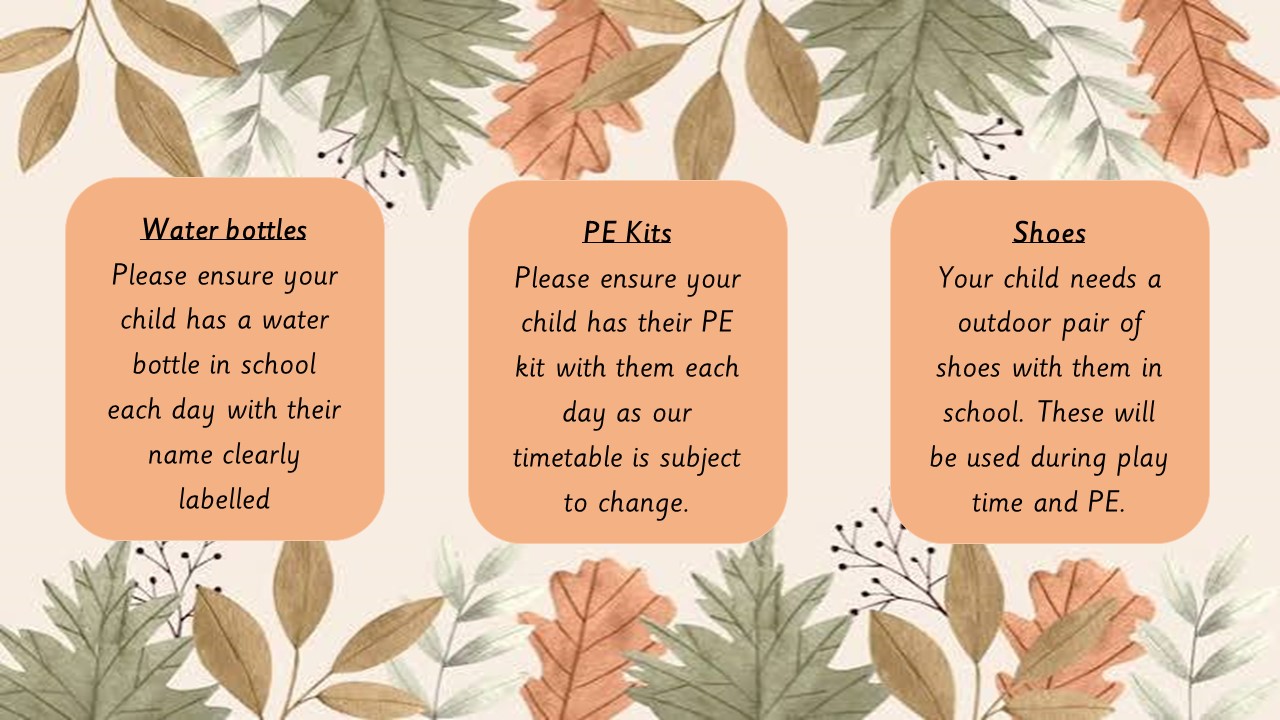 Water bottles
Please ensure your child has a water bottle in school each day with their name clearly labelled

PE Kits
Please ensure your child has their PE kit with them each day as our timetable is subject to change.

Shoes
Your child needs a outdoor pair of shoes with them in school. These will be used during play time and PE.